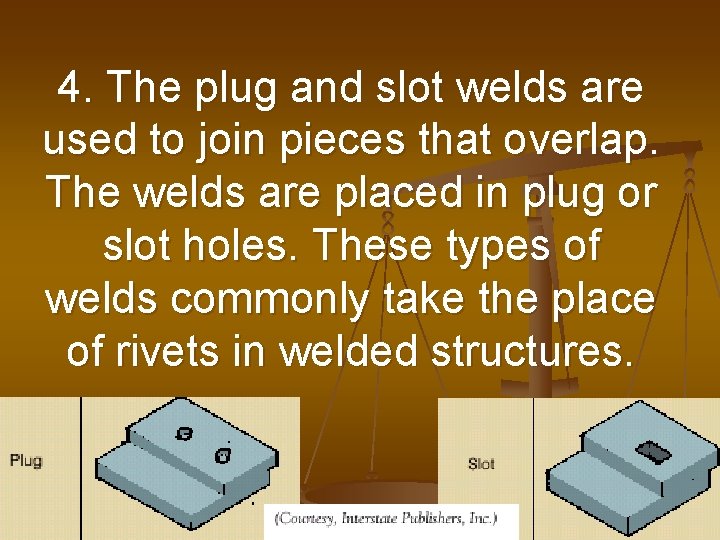 4. The plug and slot welds are used to join pieces that overlap. The welds are placed in plug or slot holes. These types of welds commonly take the place of rivets in welded structures.

Plug

Slot

(Courtesy, Interstate Publishers, Inc.)